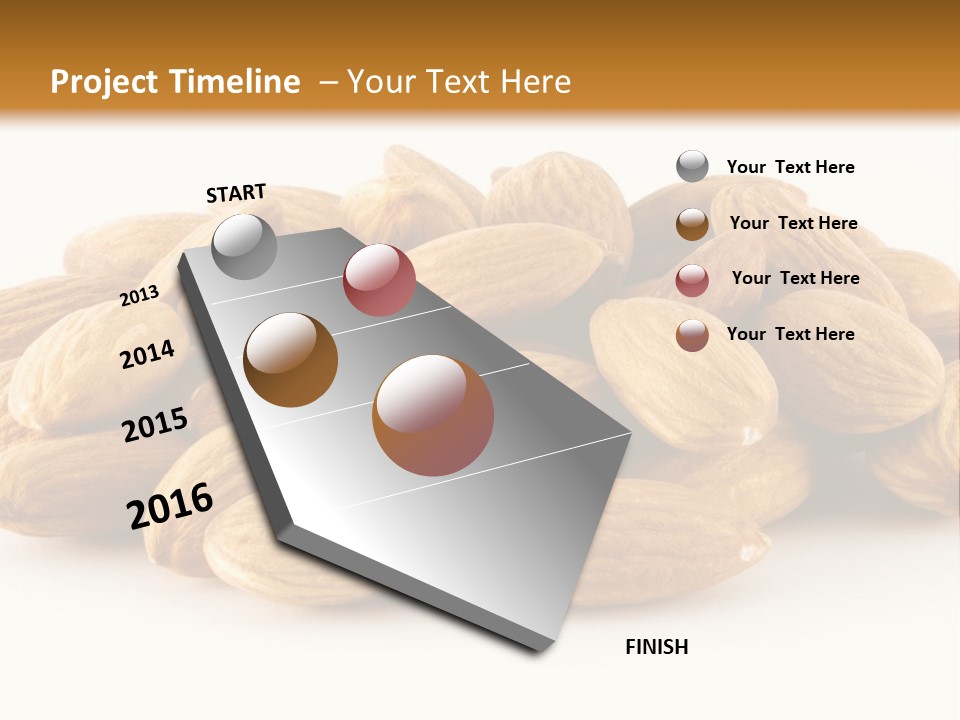 Project Timeline – Your Text Here

START

2013

2014

2015

2016

FINISH

Your Text Here

Your Text Here

Your Text Here

Your Text Here